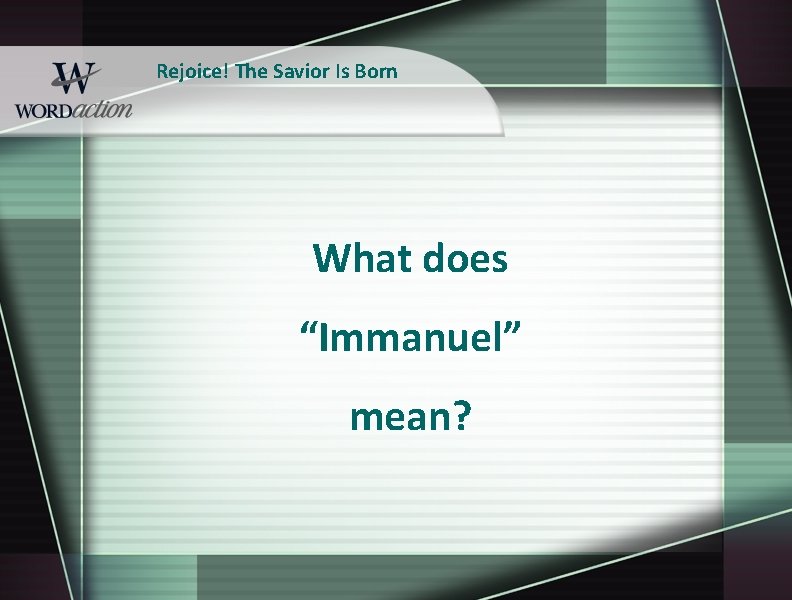 W
WORDaction

Rejoice! The Savior Is Born

What does “Immanuel” mean?